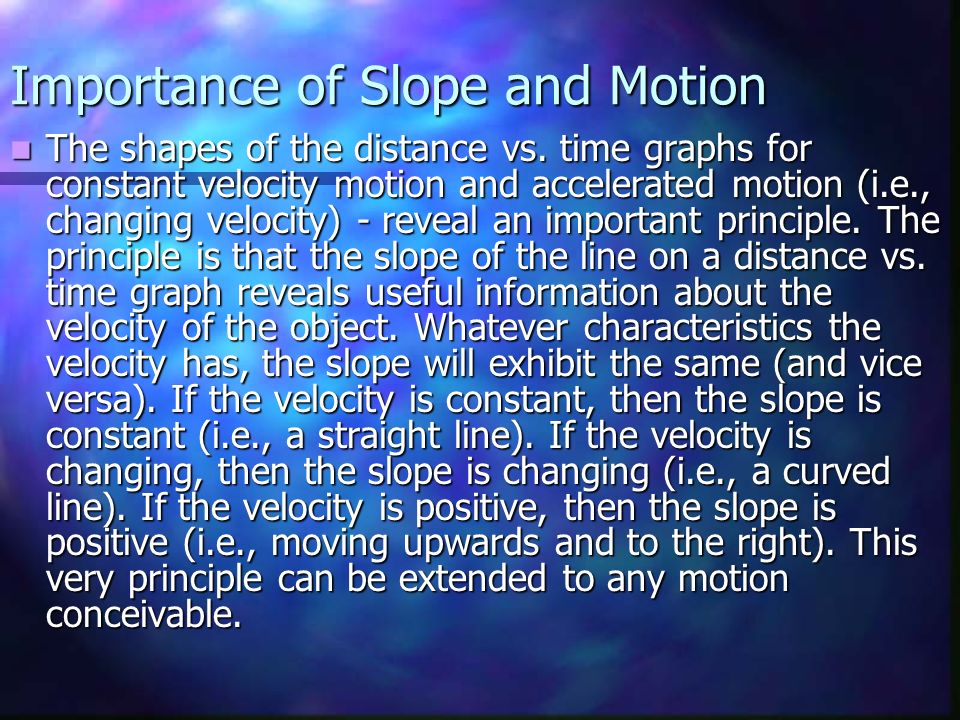 Importance of Slope and Motion

The shapes of the distance vs. time graphs for constant velocity motion and accelerated motion (i.e., changing velocity) - reveal an important principle. The principle is that the slope of the line on a distance vs. time graph reveals useful information about the velocity of the object. Whatever characteristics the velocity has, the slope will exhibit the same (and vice versa). If the velocity is constant, then the slope is constant (i.e., a straight line). If the velocity is changing, then the slope is changing (i.e., a curved line). If the velocity is positive, then the slope is positive (i.e., moving upwards and to the right). This very principle can be extended to any motion conceivable.